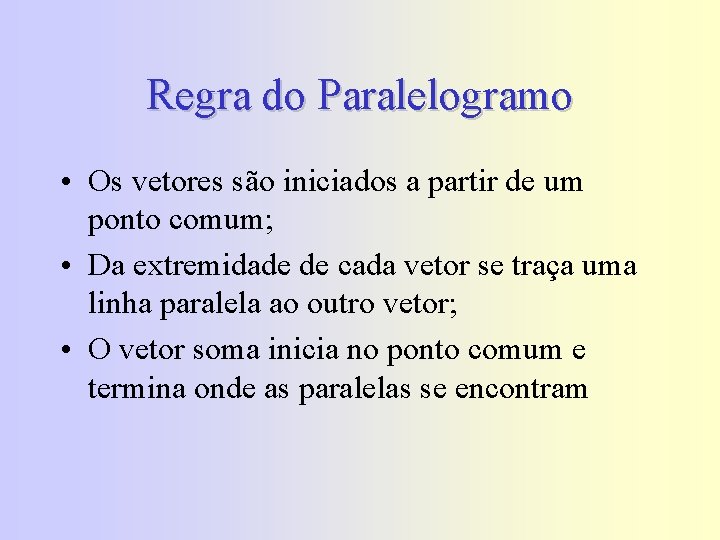 Regra do Paralelogramo

• Os vetores são iniciados a partir de um ponto comum;

• Da extremidade de cada vetor se traça uma linha paralela ao outro vetor;

• O vetor soma inicia no ponto comum e termina onde as paralelas se encontram